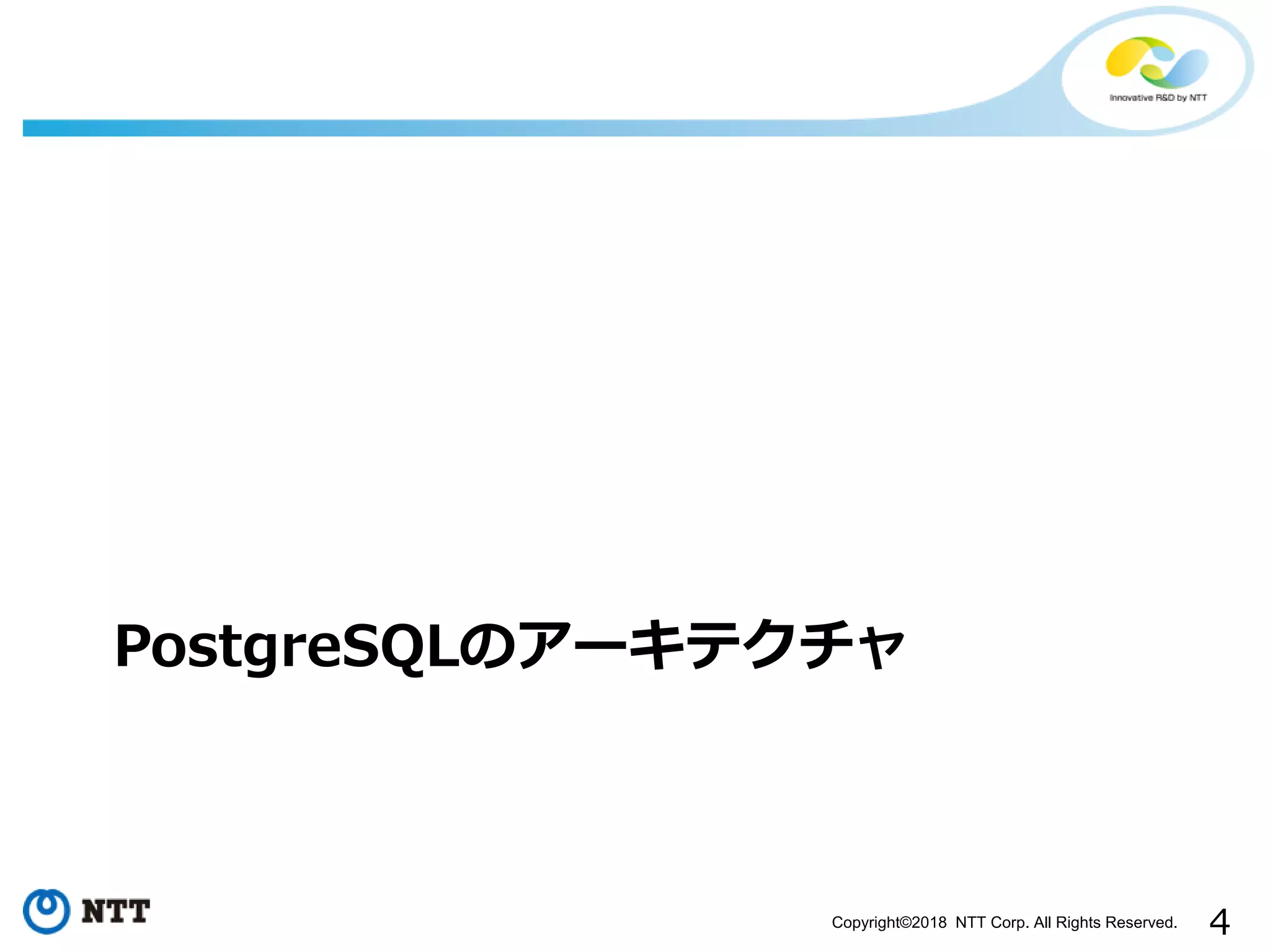 Innovative R&D by NTT

PostgreSQLのアーキテクチャ

NTT

Copyright©2018 NTT Corp. All Rights Reserved.

4